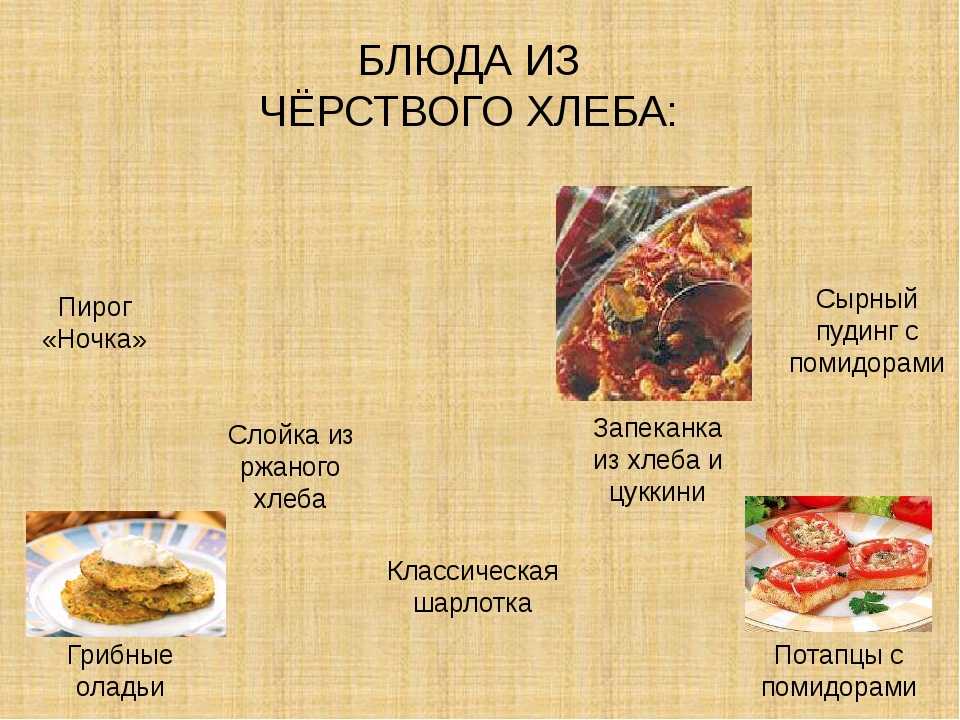 БЛЮДА ИЗ ЧЁРСТВОГО ХЛЕБА:

Пирог «Ночка»

Сырный пудинг с помидорами

Слойка из ржаного хлеба

Запеканка из хлеба и цуккини

Классическая шарлотка

Грибные оладьи

Потапцы с помидорами